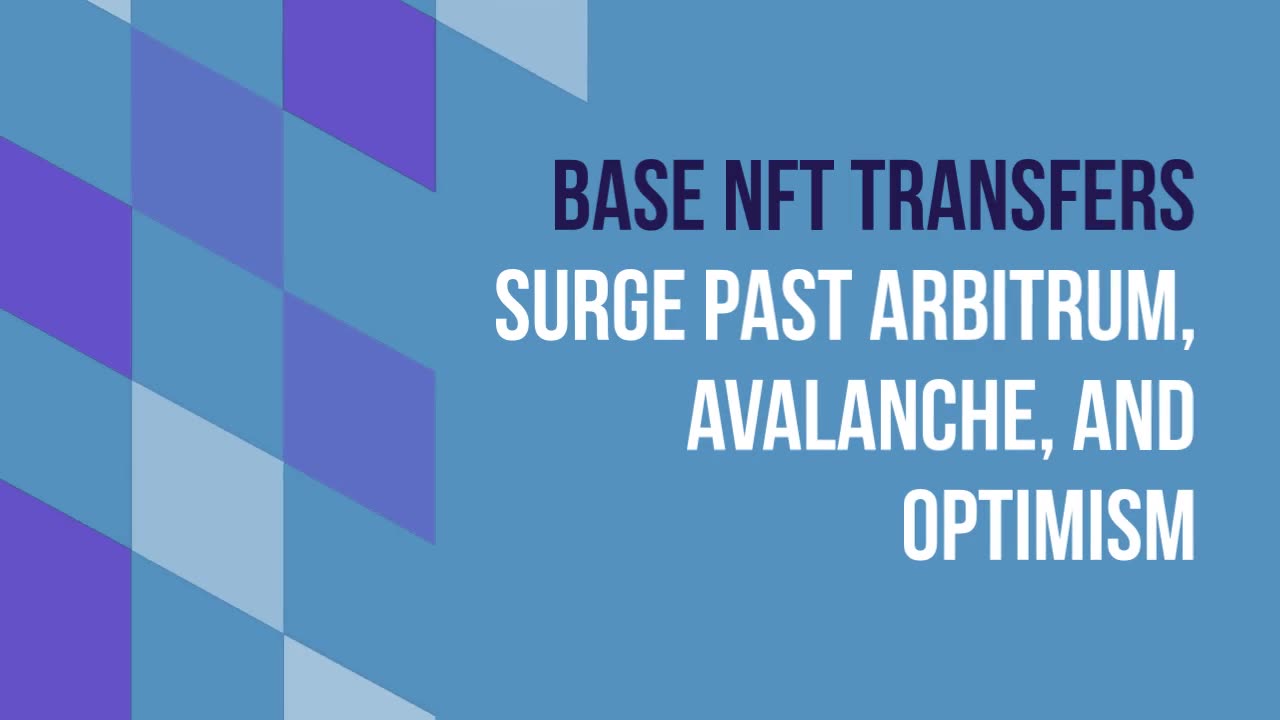 BASE NFT TRANSFERS
SURGE PAST ARBITRUM, AVALANCHE, AND OPTIMISM